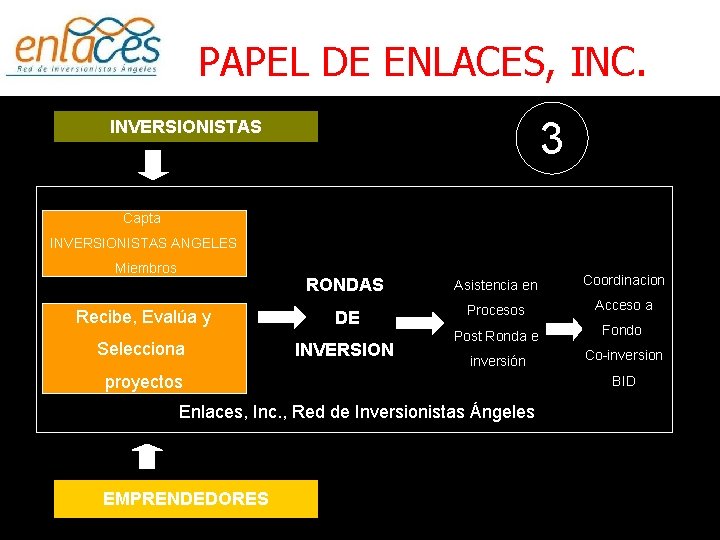 enlaces
Red de inversionistas Ángeles

PAPEL DE ENLACES, INC.

INVERSIONISTAS

3

Capta
INVERSIONISTAS ANGELES
Miembros

Recibe, Evalúa y Selecciona proyectos

RONDAS DE INVERSION

Asistencia en Procesos Post Ronda e inversión

Coordinacion Acceso a Fondo Co-inversion BID

Enlaces, Inc., Red de Inversionistas Ángeles

EMPRENDEDORES